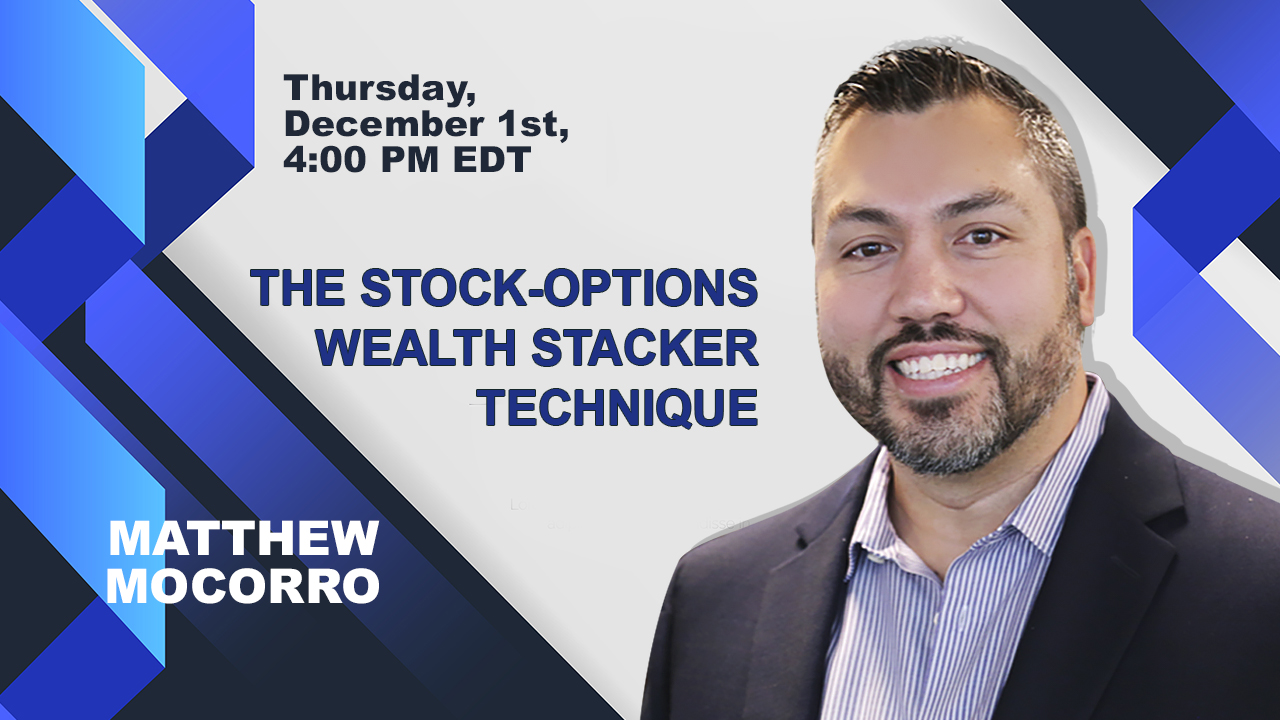 Thursday,
December 1st,
4:00 PM EDT

THE STOCK-OPTIONS WEALTH STACKER TECHNIQUE

MATTHEW MOCORRO